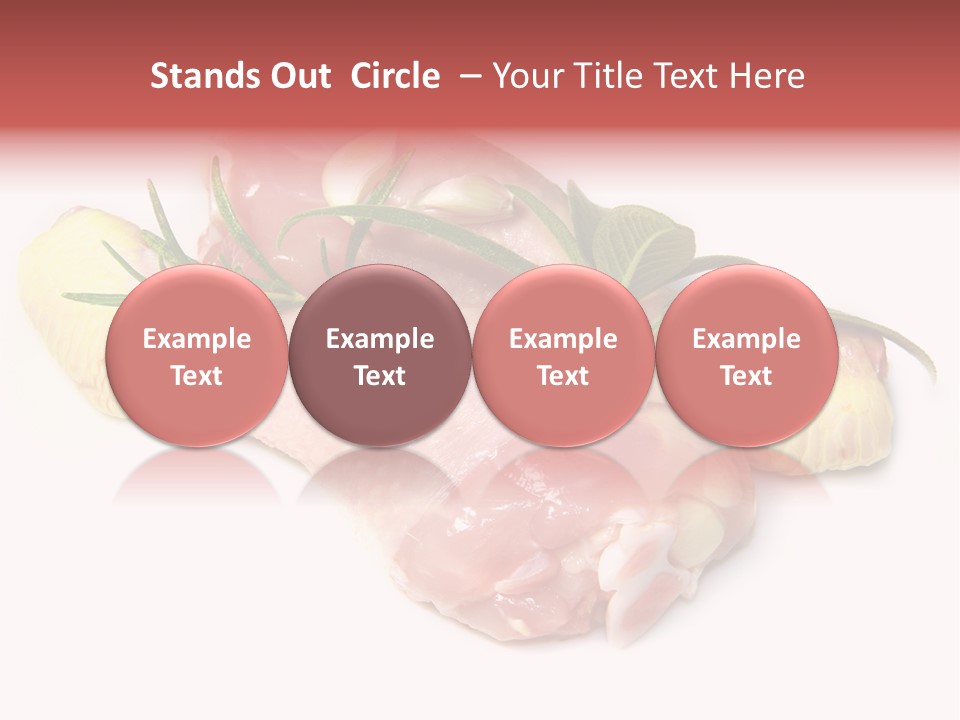 Stands Out Circle – Your Title Text Here

Example Text

Example Text

Example Text

Example Text